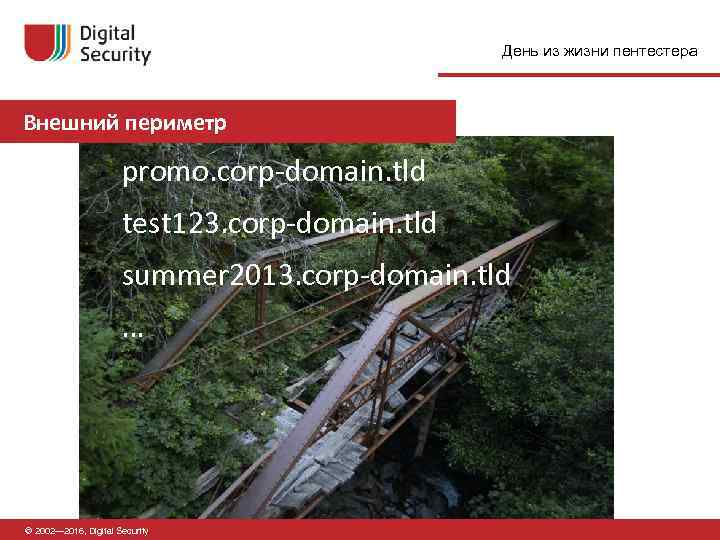 Digital Security

День из жизни пентестера

Внешний периметр

promo.corp-domain.tld

test123.corp-domain.tld

summer2013.corp-domain.tld

...

© 2002—2016, Digital Security